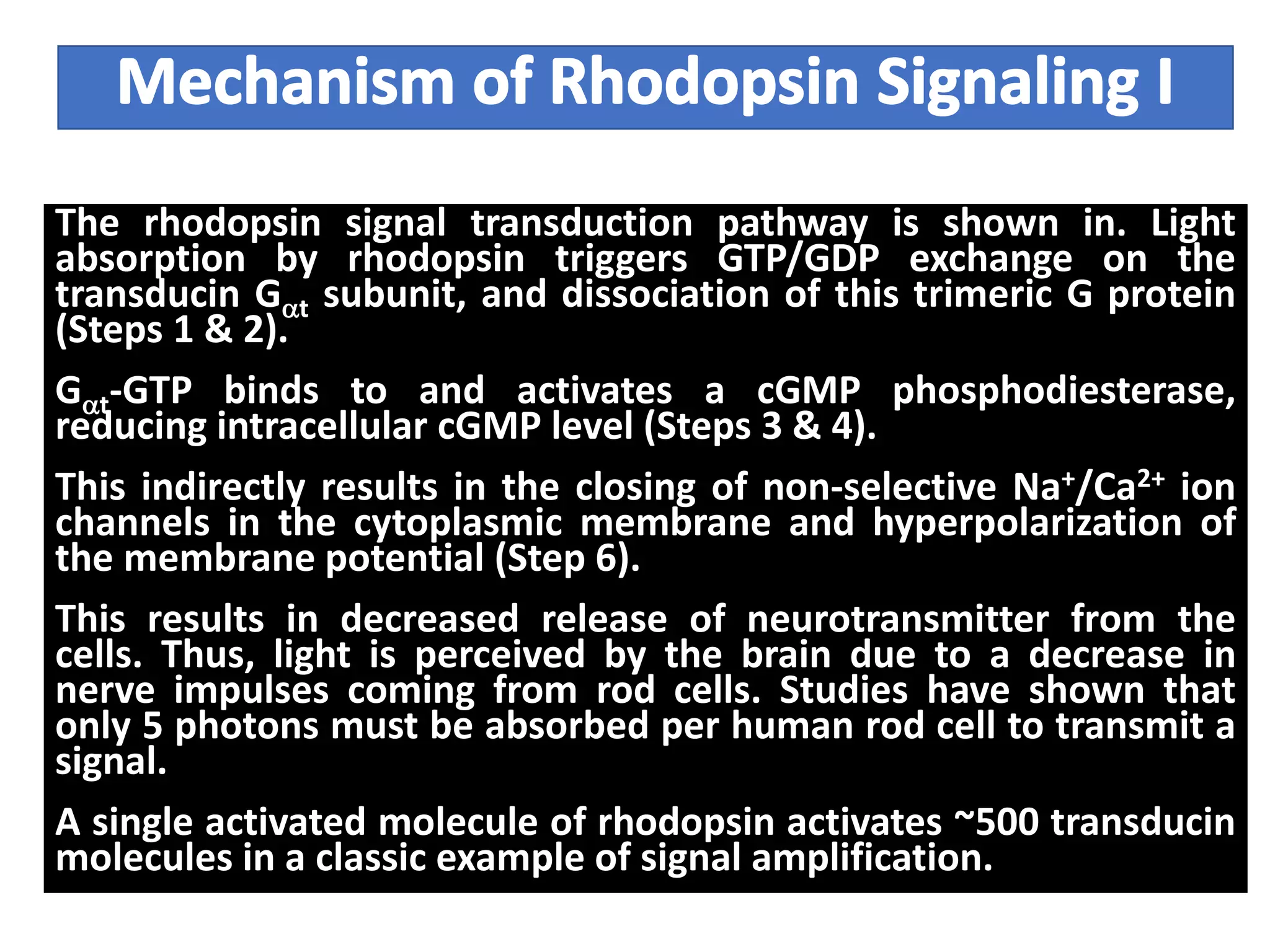 Mechanism of Rhodopsin Signaling I

The rhodopsin signal transduction pathway is shown in. Light absorption by rhodopsin triggers GTP/GDP exchange on the transducin $G_{\alpha t}$ subunit, and dissociation of this trimeric G protein (Steps 1 & 2).

$G_{\alpha t}$-GTP binds to and activates a cGMP phosphodiesterase, reducing intracellular cGMP level (Steps 3 & 4).

This indirectly results in the closing of non-selective $Na^+/Ca^{2+}$ ion channels in the cytoplasmic membrane and hyperpolarization of the membrane potential (Step 6).

This results in decreased release of neurotransmitter from the cells. Thus, light is perceived by the brain due to a decrease in nerve impulses coming from rod cells. Studies have shown that only 5 photons must be absorbed per human rod cell to transmit a signal.

A single activated molecule of rhodopsin activates ~500 transducin molecules in a classic example of signal amplification.